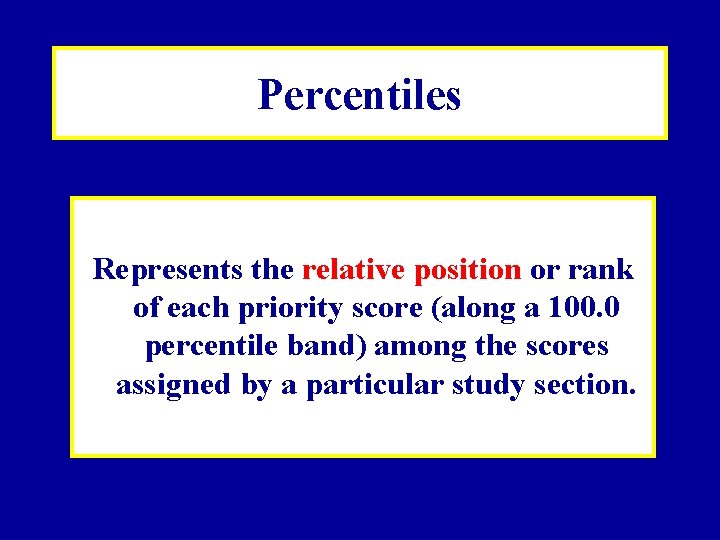 Percentiles

Represents the relative position or rank of each priority score (along a 100.0 percentile band) among the scores assigned by a particular study section.